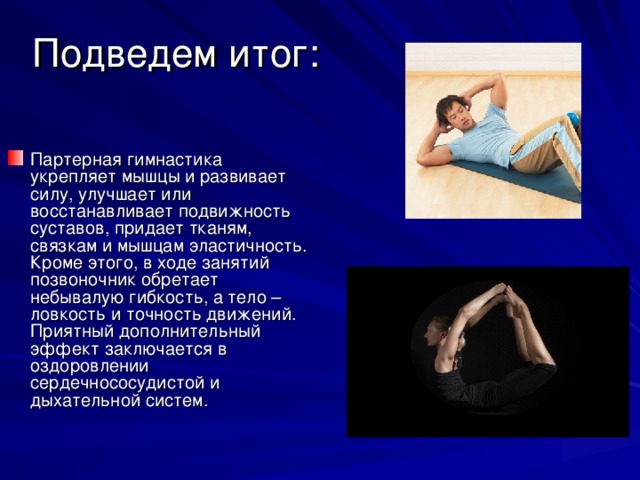 Подведем итог:

Партерная гимнастика укрепляет мышцы и развивает силу, улучшает или восстанавливает подвижность суставов, придает тканям, связкам и мышцам эластичность. Кроме этого, в ходе занятий позвоночник обретает небывалую гибкость, а тело – ловкость и точность движений. Приятный дополнительный эффект заключается в оздоровлении сердечнососудистой и дыхательной систем.